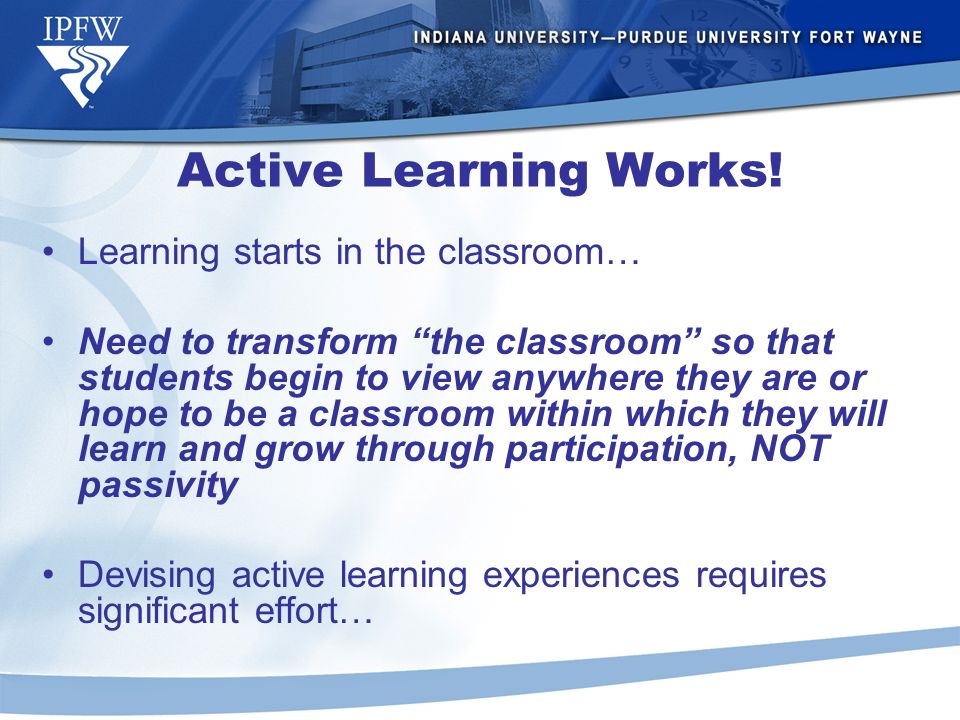 IPFW

INDIANA UNIVERSITY—PURDUE UNIVERSITY FORT WAYNE

Active Learning Works!

• Learning starts in the classroom…

• Need to transform “the classroom” so that students begin to view anywhere they are or hope to be a classroom within which they will learn and grow through participation, NOT passivity

• Devising active learning experiences requires significant effort…